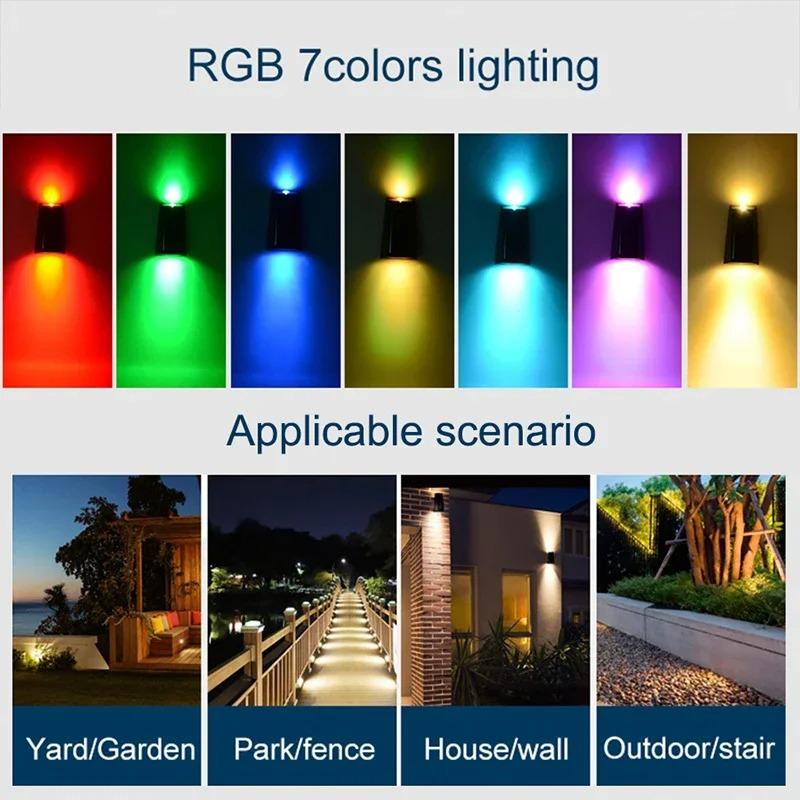 RGB 7colors lighting

Applicable scenario

Yard/Garden

Park/fence

House/wall

Outdoor/stair